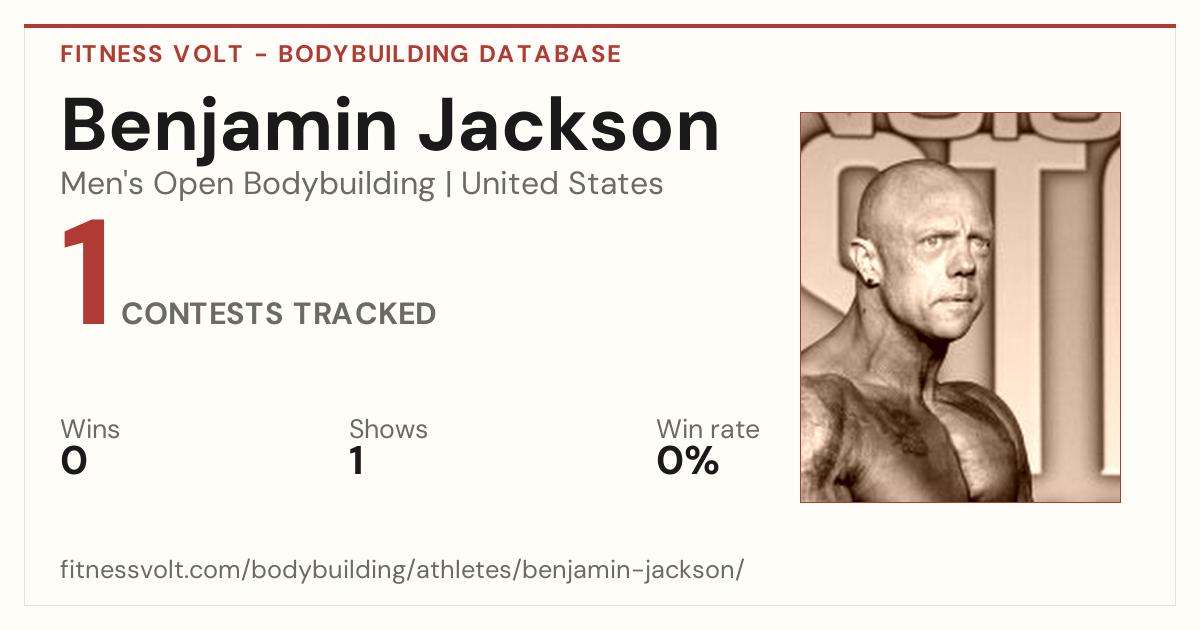 FITNESS VOLT - BODYBUILDING DATABASE

Benjamin Jackson

Men's Open Bodybuilding | United States

1 CONTESTS TRACKED

Wins
0

Shows
1

Win rate
0%

fitnessvolt.com/bodybuilding/athletes/benjamin-jackson/